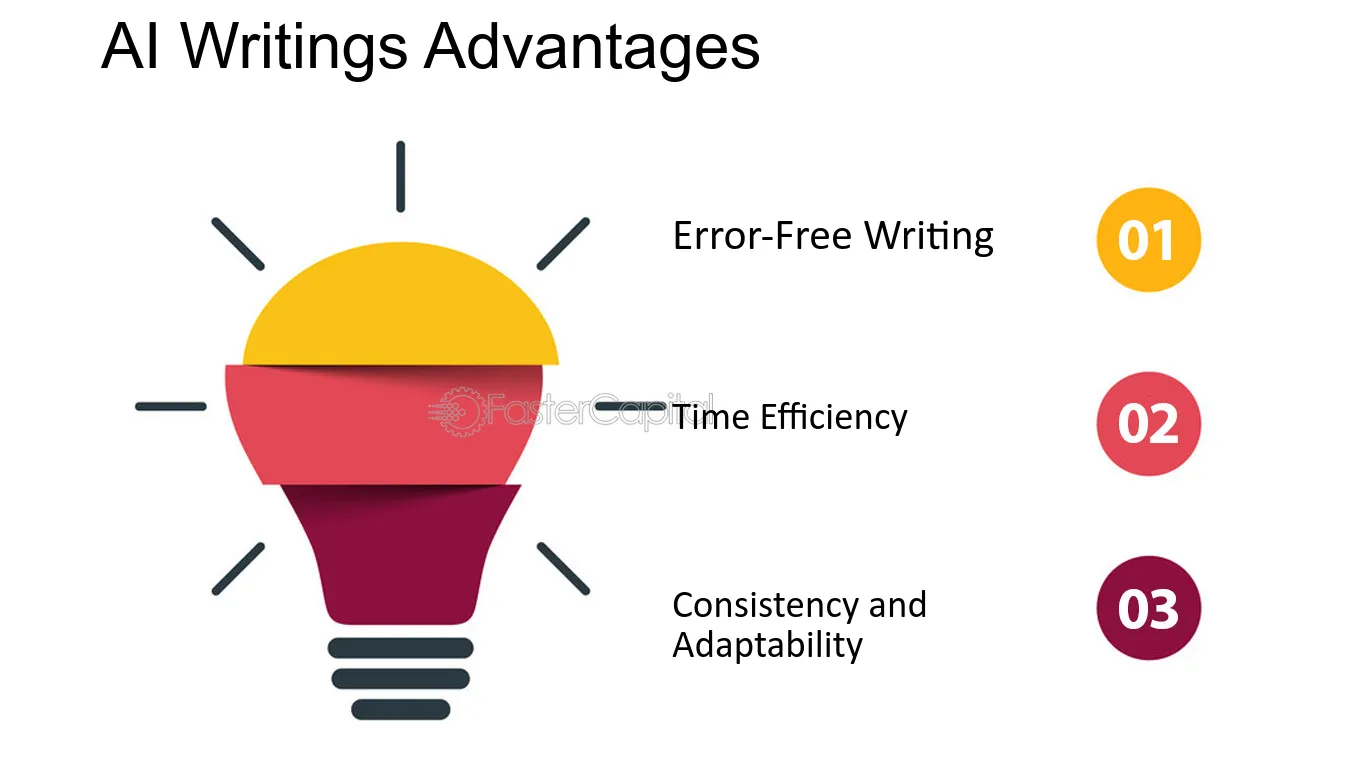 AI Writings Advantages

Error-Free Writing

01

Time Efficiency

02

Consistency and Adaptability

03

FasterCapital